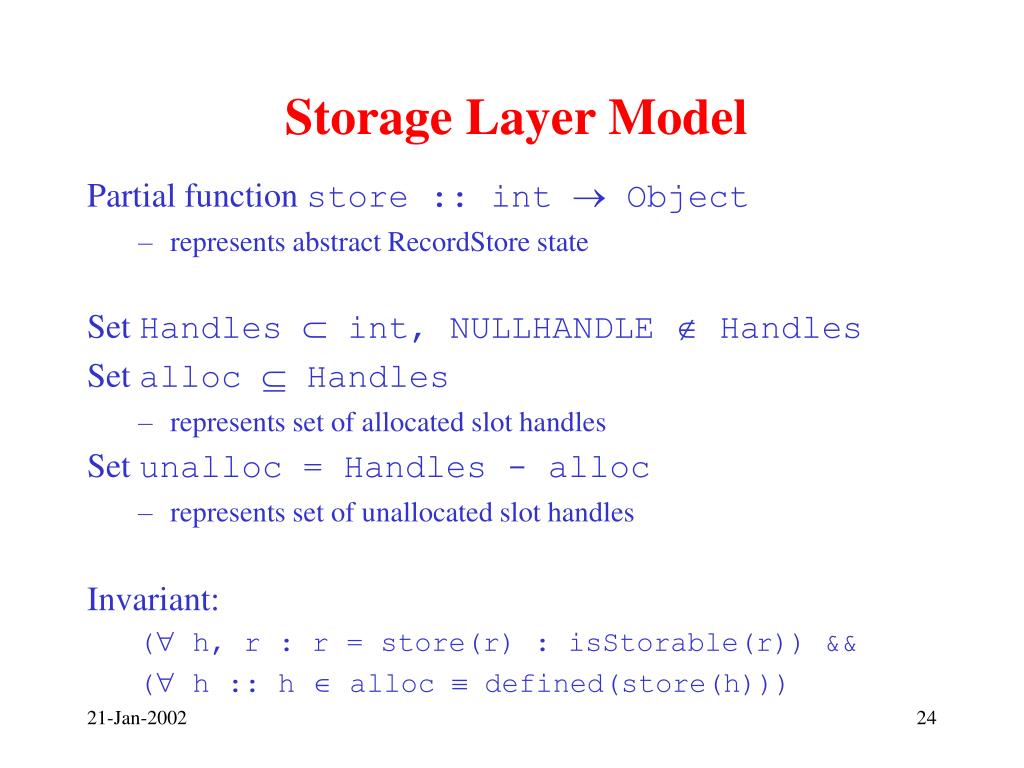 Storage Layer Model

Partial function store :: int $\rightarrow$ Object

– represents abstract RecordStore state

Set Handles $\subset$ int, NULLHANDLE $\notin$ Handles

Set alloc $\subseteq$ Handles

– represents set of allocated slot handles

Set unalloc = Handles - alloc

– represents set of unallocated slot handles

Invariant:

($\forall$ h, r : r = store(r) : isStorable(r)) &&

($\forall$ h :: h $\in$ alloc $\equiv$ defined(store(h)))

21-Jan-2002

24